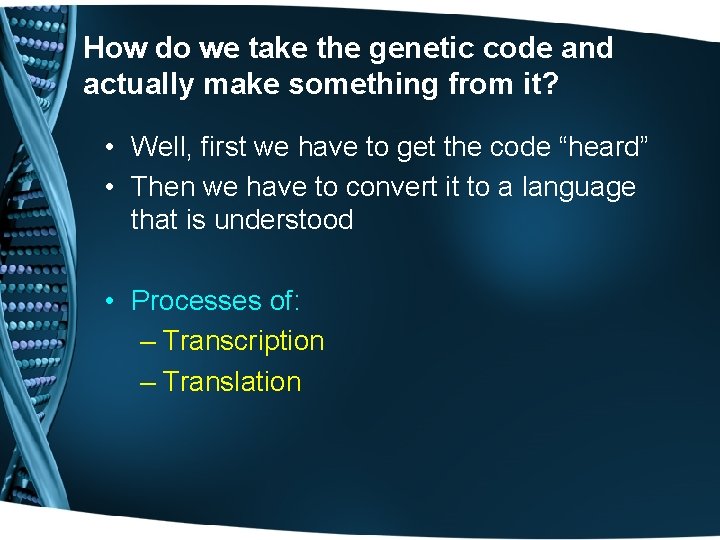 How do we take the genetic code and actually make something from it?

• Well, first we have to get the code “heard”
• Then we have to convert it to a language that is understood

• Processes of:
– Transcription
– Translation